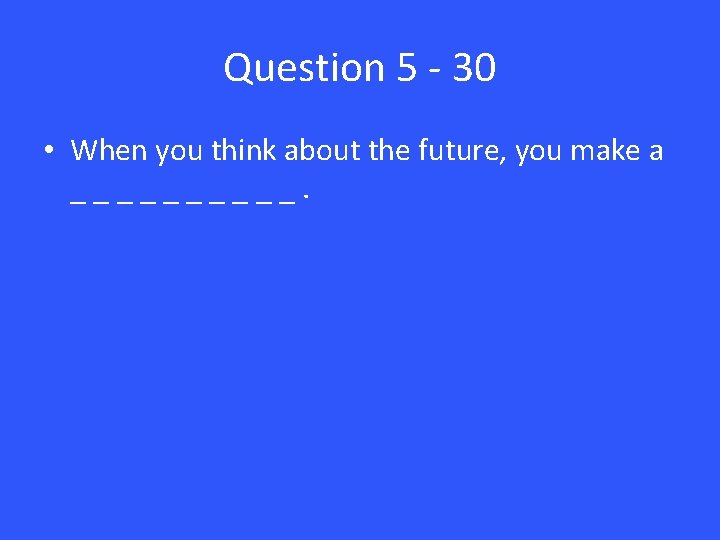 Question 5 - 30

• When you think about the future, you make a _ _ _ _ _ _ _ _ _ _ .